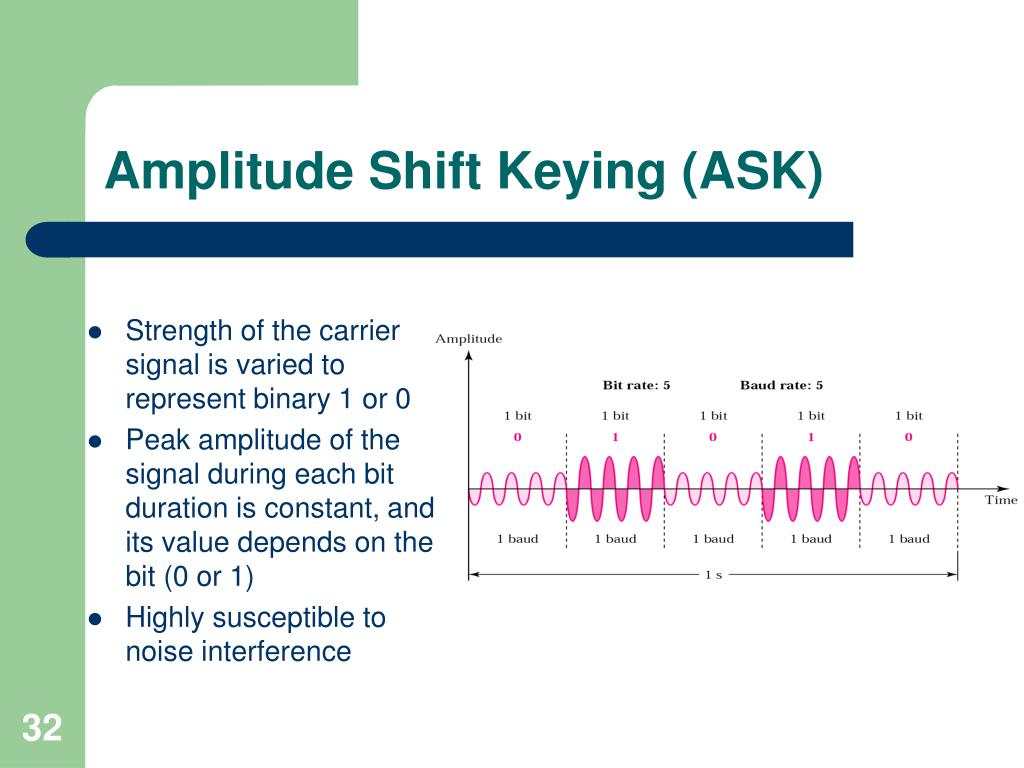 Amplitude Shift Keying (ASK)

- Strength of the carrier signal is varied to represent binary 1 or 0
- Peak amplitude of the signal during each bit duration is constant, and its value depends on the bit (0 or 1)
- Highly susceptible to noise interference

Amplitude

Bit rate: 5

Baud rate: 5

1 bit 1 bit 1 bit 1 bit 1 bit

0 1 0 1 0

Time

1 baud 1 baud 1 baud 1 baud 1 baud

1 s

32